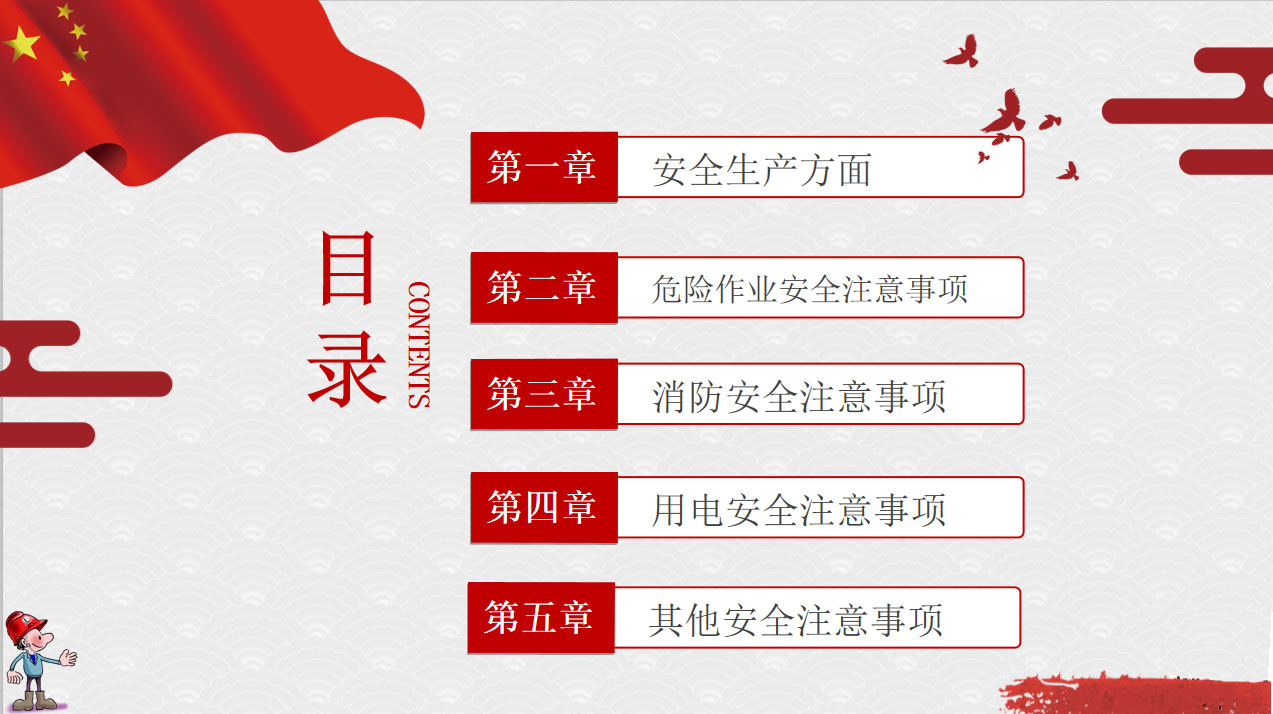 目录

CONTENTS

第一章 安全生产方面

第二章 危险作业安全注意事项

第三章 消防安全注意事项

第四章 用电安全注意事项

第五章 其他安全注意事项